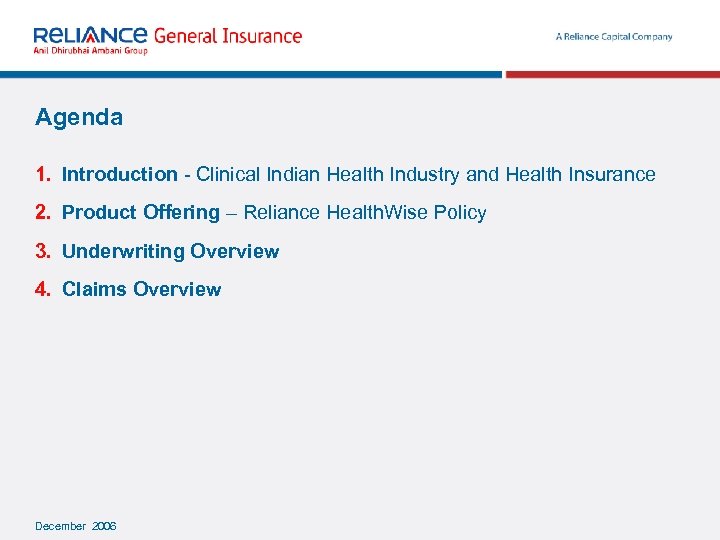 RELIANCE General Insurance
Anil Dhirubhai Ambani Group

A Reliance Capital Company

Agenda

1. Introduction - Clinical Indian Health Industry and Health Insurance

2. Product Offering – Reliance HealthWise Policy

3. Underwriting Overview

4. Claims Overview

December 2006